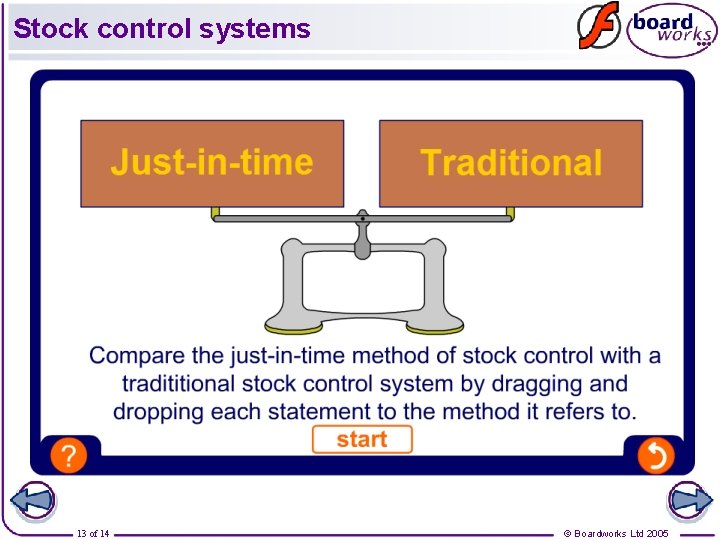 Stock control systems

board works

Just-in-time

Traditional

Compare the just-in-time method of stock control with a tradititional stock control system by dragging and dropping each statement to the method it refers to.

start

?

13 of 14

© Boardworks Ltd 2005